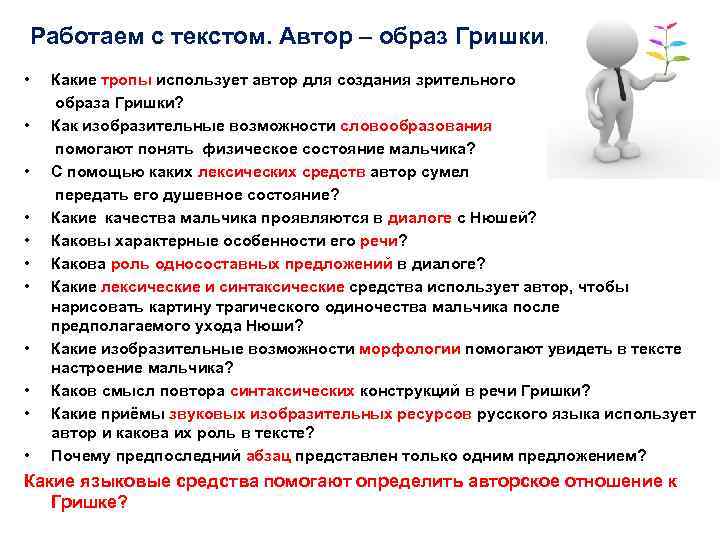 Работаем с текстом. Автор – образ Гришки.

• Какие тропы использует автор для создания зрительного образа Гришки?
• Как изобразительные возможности словообразования помогают понять физическое состояние мальчика?
• С помощью каких лексических средств автор сумел передать его душевное состояние?
• Какие качества мальчика проявляются в диалоге с Нюшей?
• Каковы характерные особенности его речи?
• Какова роль односоставных предложений в диалоге?
• Какие лексические и синтаксические средства использует автор, чтобы нарисовать картину трагического одиночества мальчика после предполагаемого ухода Нюши?
• Какие изобразительные возможности морфологии помогают увидеть в тексте настроение мальчика?
• Каков смысл повтора синтаксических конструкций в речи Гришки?
• Какие приёмы звуковых изобразительных ресурсов русского языка использует автор и какова их роль в тексте?
• Почему предпоследний абзац представлен только одним предложением?

Какие языковые средства помогают определить авторское отношение к Гришке?